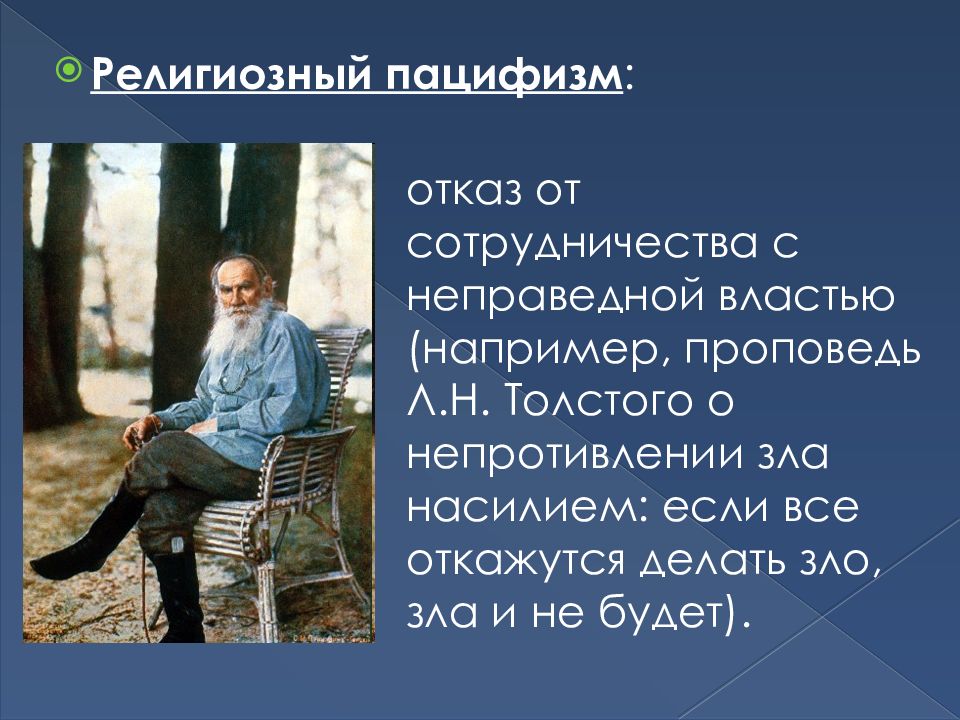 Религиозный пацифизм:

отказ от сотрудничества с неправедной властью (например, проповедь Л.Н. Толстого о непротивлении зла насилием: если все откажутся делать зло, зла и не будет).